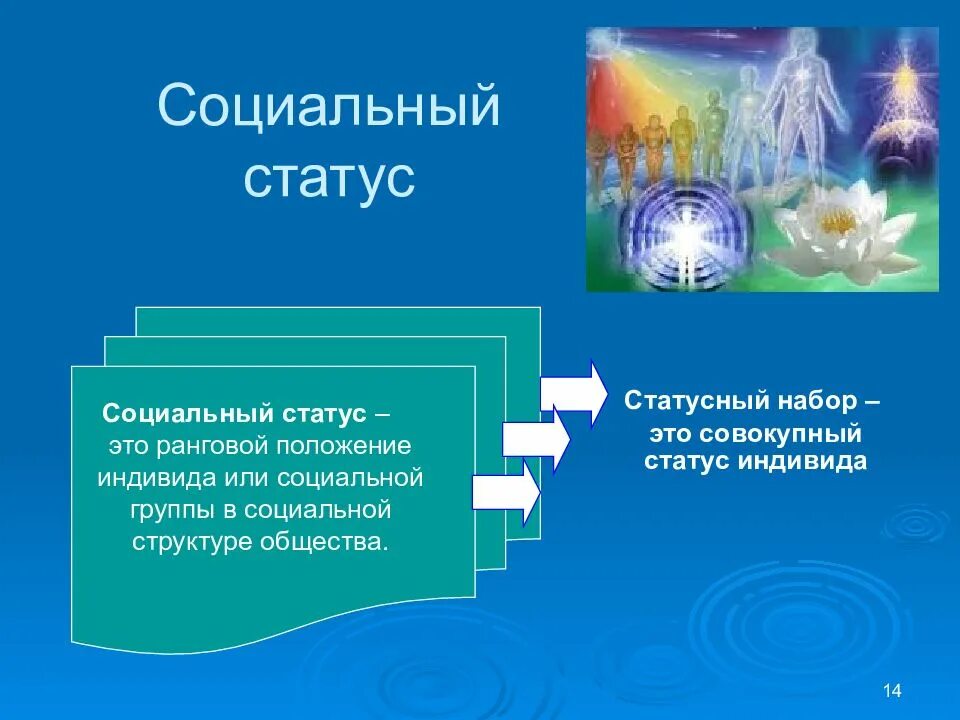 Социальный статус

Социальный статус – это ранговой положение индивида или социальной группы в социальной структуре общества.

Статусный набор – это совокупный статус индивида

14